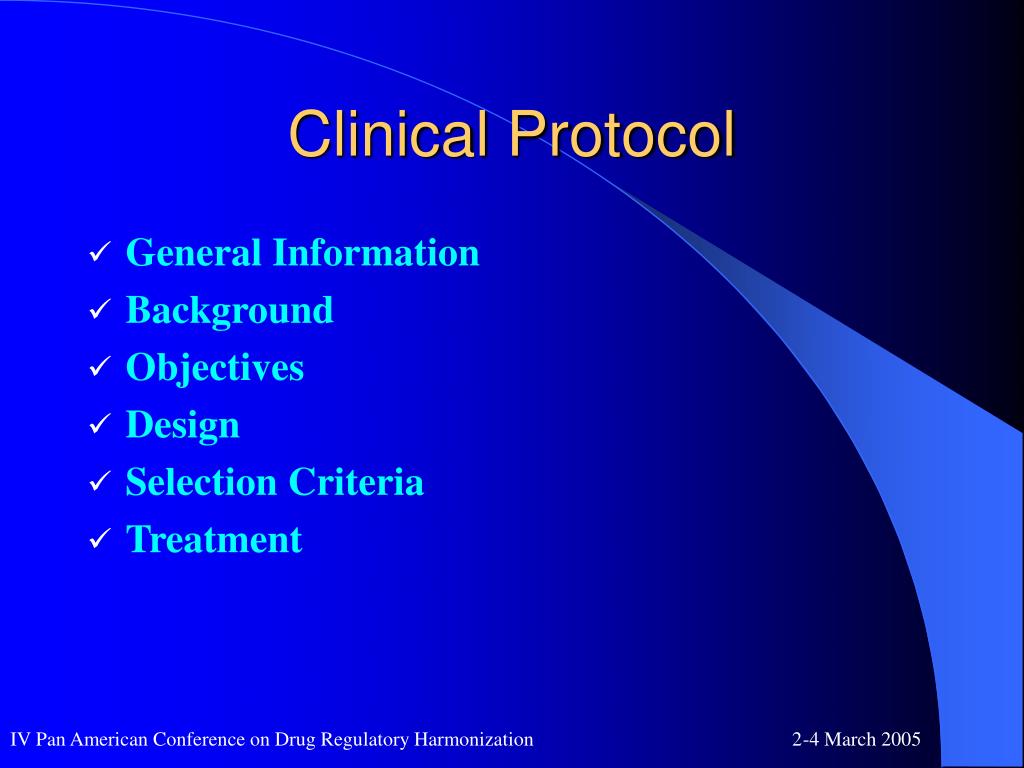 Clinical Protocol

✓ General Information
✓ Background
✓ Objectives
✓ Design
✓ Selection Criteria
✓ Treatment

IV Pan American Conference on Drug Regulatory Harmonization

2-4 March 2005